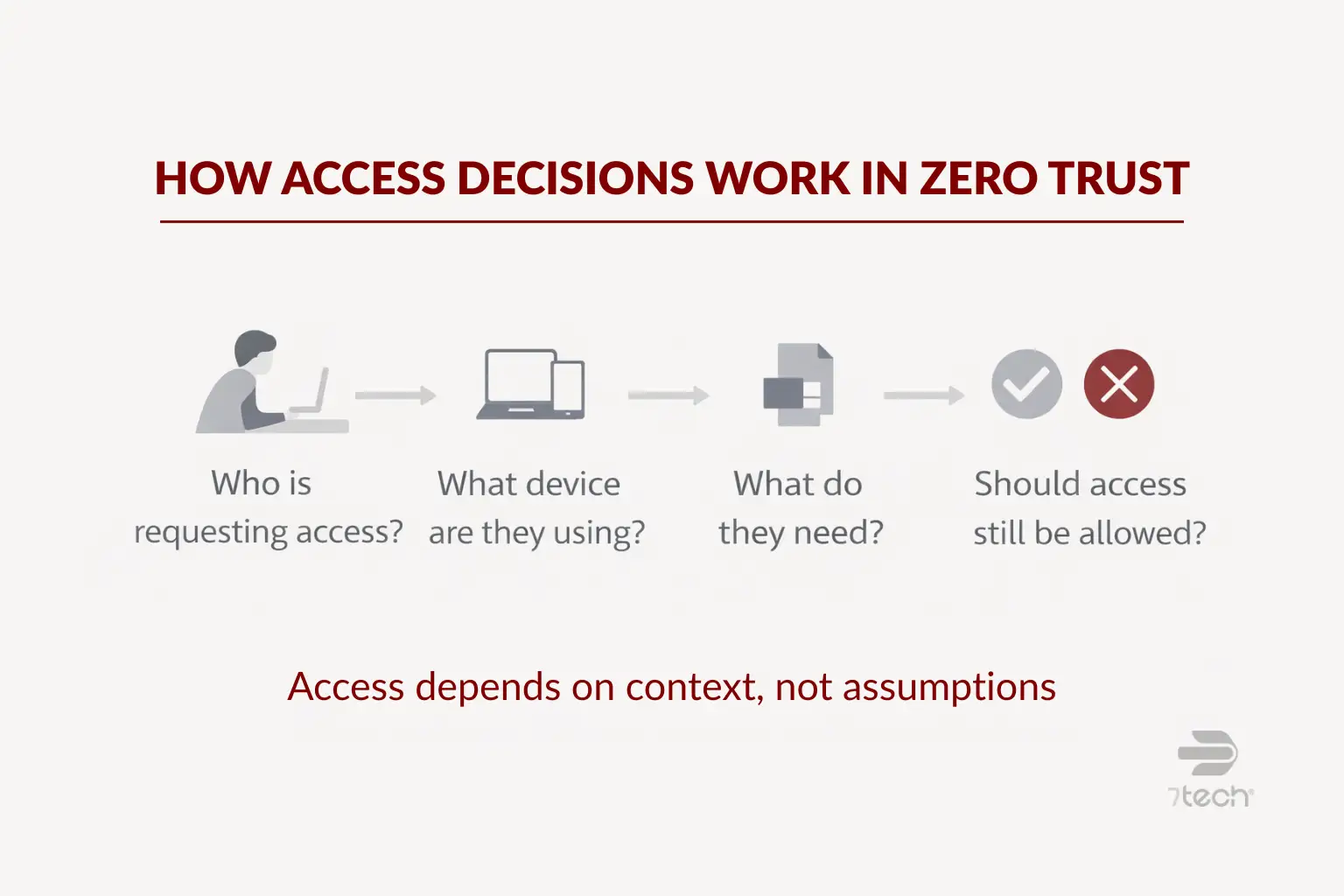 HOW ACCESS DECISIONS WORK IN ZERO TRUST

Who is requesting access?

What device are they using?

What do they need?

Should access still be allowed?

Access depends on context, not assumptions

7tech